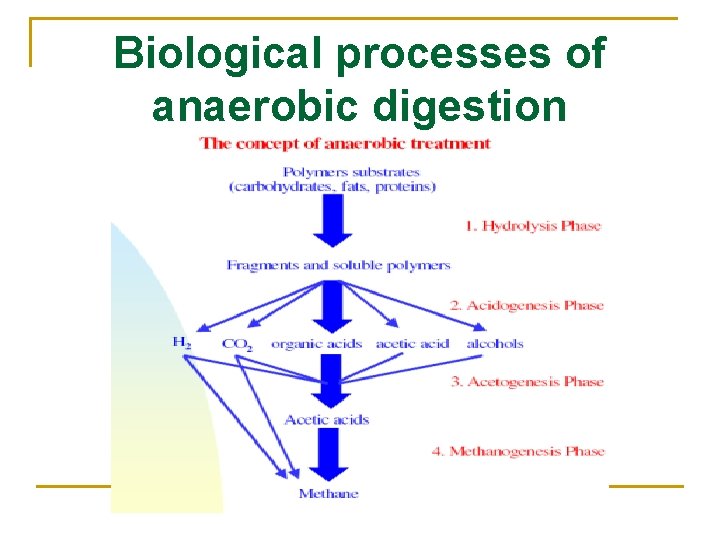 Biological processes of anaerobic digestion

The concept of anaerobic treatment

Polymers substrates
(carbohydrates, fats, proteins)

1. Hydrolysis Phase

Fragments and soluble polymers

2. Acidogenesis Phase

$H_2$ $CO_2$ organic acids acetic acid alcohols

3. Acetogenesis Phase

Acetic acids

4. Methanogenesis Phase

Methane